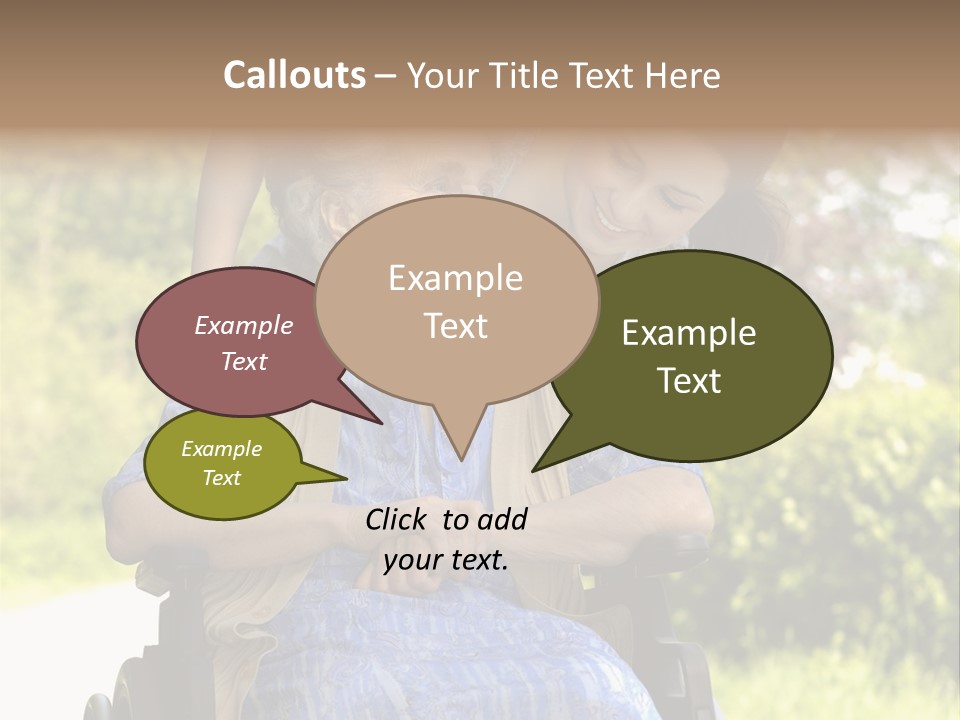 Callouts – Your Title Text Here

Example Text

Example Text

Example Text

Example Text

Click to add your text.